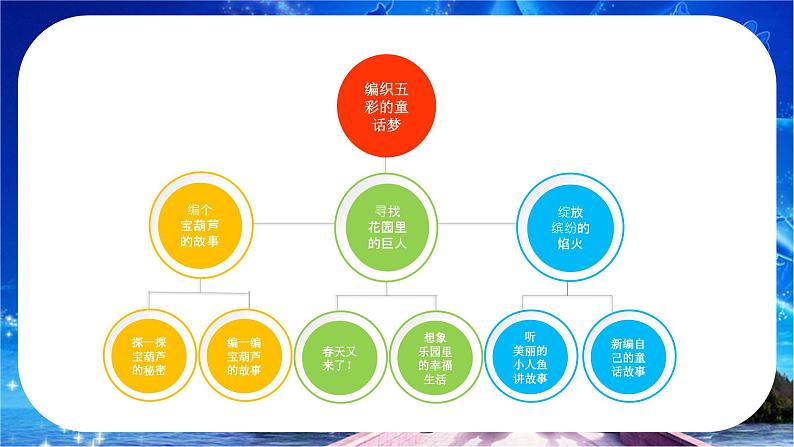 编织五彩的童话梦

编个宝葫芦的故事

寻找花园里的巨人

绽放缤纷的焰火

探一探宝葫芦的秘密

编一编宝葫芦的故事

春天又来了！

想象乐园里的幸福生活

听美丽的小人鱼讲故事

新编自己的童话故事